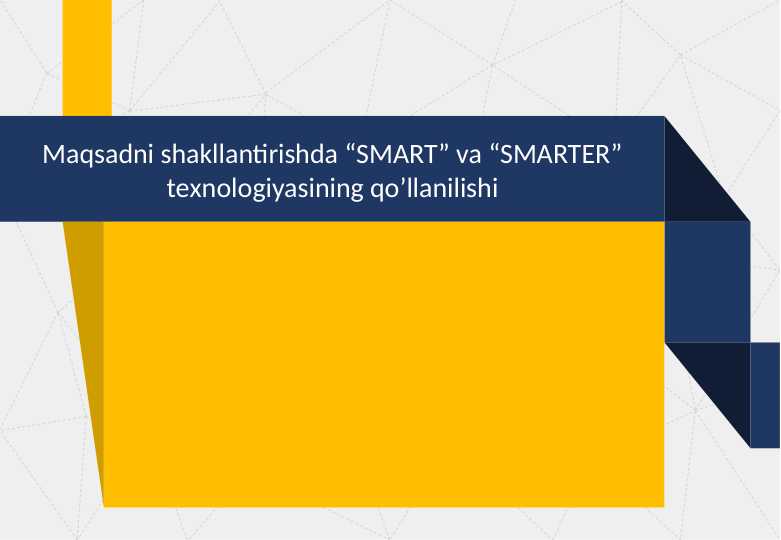 Maqsadni shakllantirishda “SMART” va “SMARTER” texnologiyasining qo’llanilishi